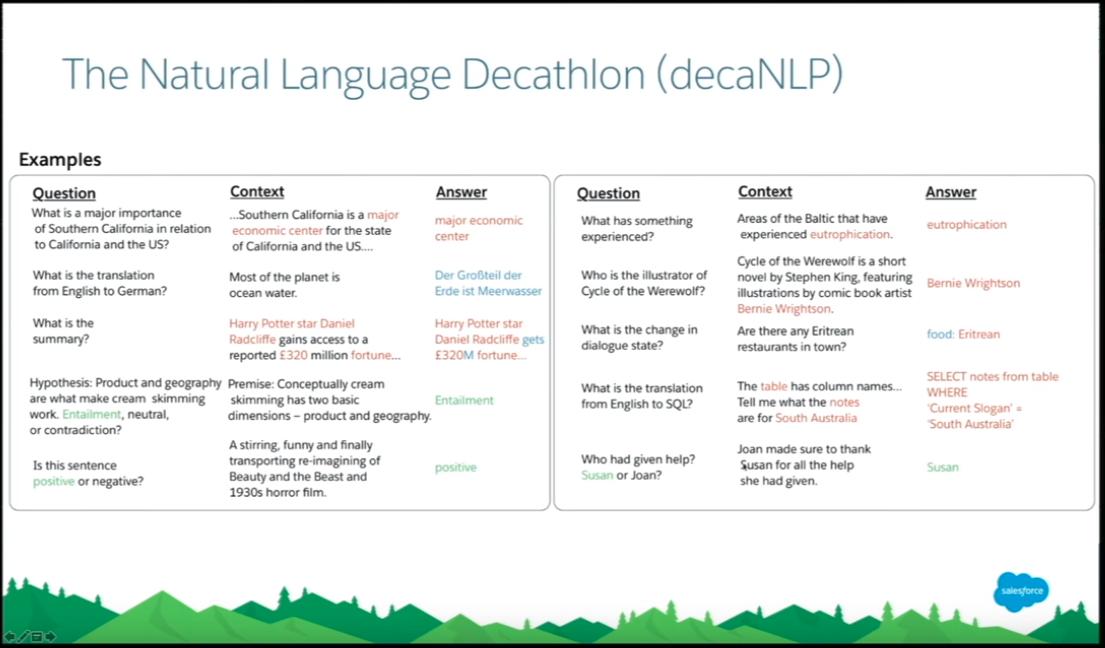 The Natural Language Decathlon (decaNLP)

Examples

| Question | Context | Answer |
|---|---|---|
| What is a major importance of Southern California in relation to California and the US? | ...Southern California is a major economic center for the state of California and the US.... | major economic center |
| What is the translation from English to German? | Most of the planet is ocean water. | Der Großteil der Erde ist Meerwasser |
| What is the summary? | Harry Potter star Daniel Radcliffe gains access to a reported £320 million fortune... | Harry Potter star Daniel Radcliffe gets £320M fortune... |
| Hypothesis: Product and geography are what make cream skimming work. Entailment, neutral, or contradiction? | Premise: Conceptually cream skimming has two basic dimensions – product and geography. | Entailment |
| Is this sentence positive or negative? | A stirring, funny and finally transporting re-imagining of Beauty and the Beast and 1930s horror film. | positive |

| Question | Context | Answer |
|---|---|---|
| What has something experienced? | Areas of the Baltic that have experienced eutrophication. | eutrophication |
| Who is the illustrator of Cycle of the Werewolf? | Cycle of the Werewolf is a short novel by Stephen King, featuring illustrations by comic book artist Bernie Wrightson. | Bernie Wrightson |
| What is the change in dialogue state? | Are there any Eritrean restaurants in town? | food: Eritrean |
| What is the translation from English to SQL? | The table has column names... Tell me what the notes are for South Australia | SELECT notes from table WHERE 'Current Slogan' = 'South Australia' |
| Who had given help? Susan or Joan? | Joan made sure to thank Susan for all the help she had given. | Susan |

salesforce